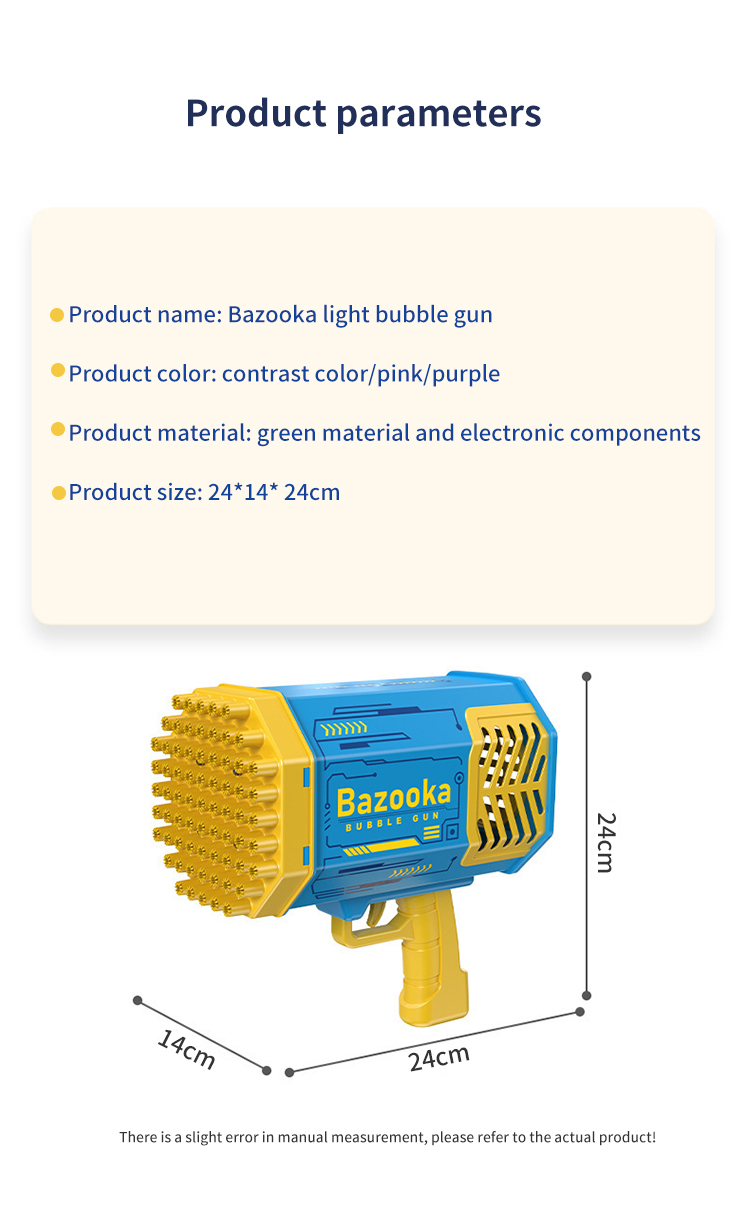 Product parameters

Product name: Bazooka light bubble gun

Product color: contrast color/pink/purple

Product material: green material and electronic components

Product size: 24*14* 24cm

Bazooka
BUBBLE GUN

24cm

14cm

24cm

There is a slight error in manual measurement, please refer to the actual product!